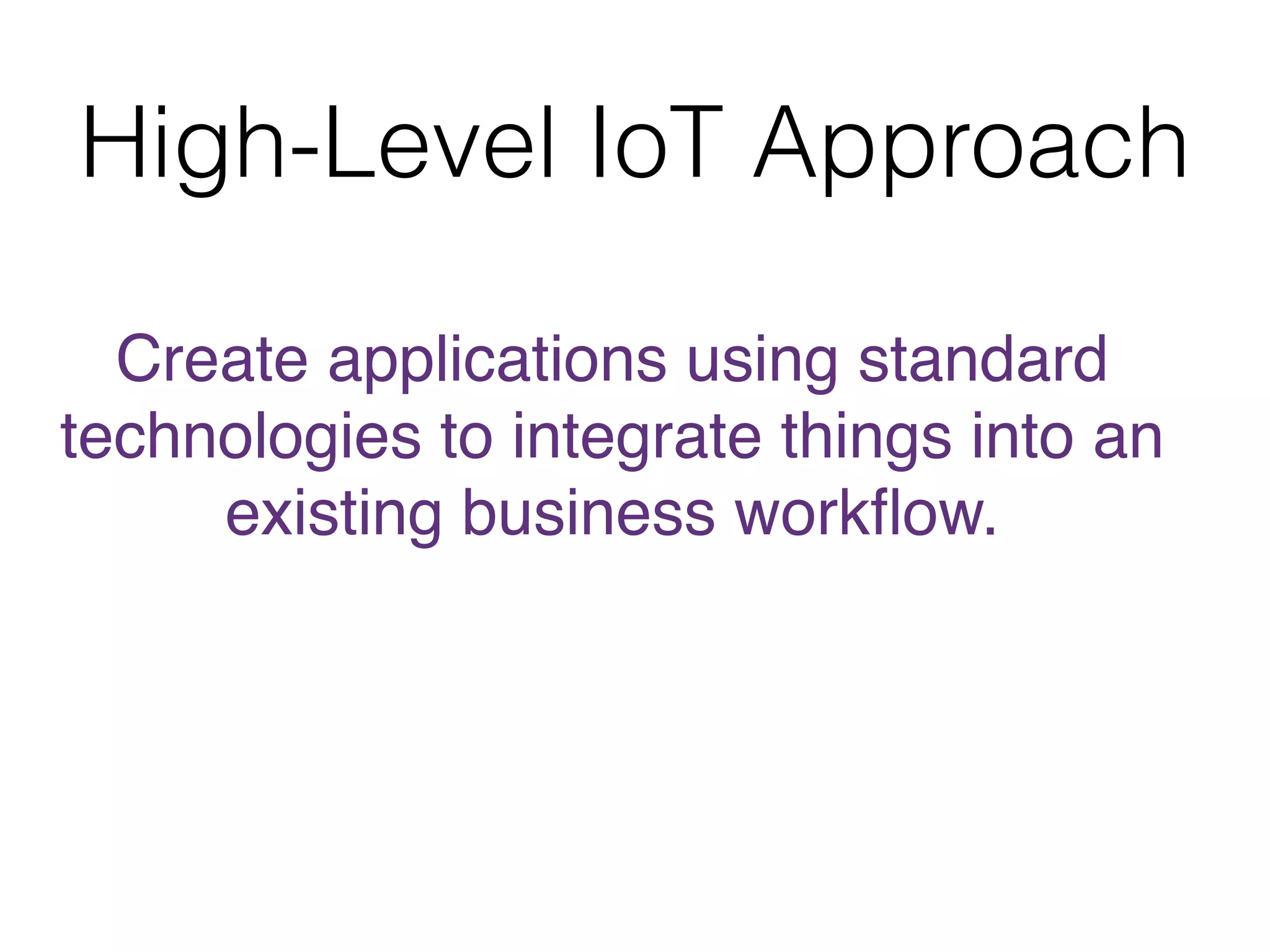 High-Level IoT Approach

Create applications using standard technologies to integrate things into an existing business workflow.